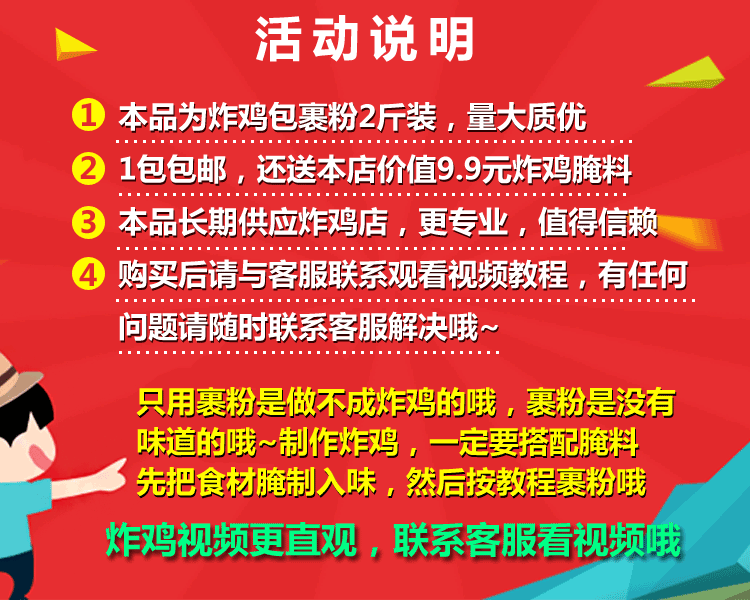 活动说明

1 本品为炸鸡包裹粉2斤装，量大质优

2 1包包邮，还送本店价值9.9元炸鸡腌料

3 本品长期供应炸鸡店，更专业，值得信赖

4 购买后请与客服联系观看视频教程，有任何问题请随时联系客服解决哦~

只用裹粉是做不成炸鸡的哦，裹粉是没有味道的哦~制作炸鸡，一定要搭配腌料先把食材腌制入味，然后按教程裹粉哦

炸鸡视频更直观，联系客服看视频哦